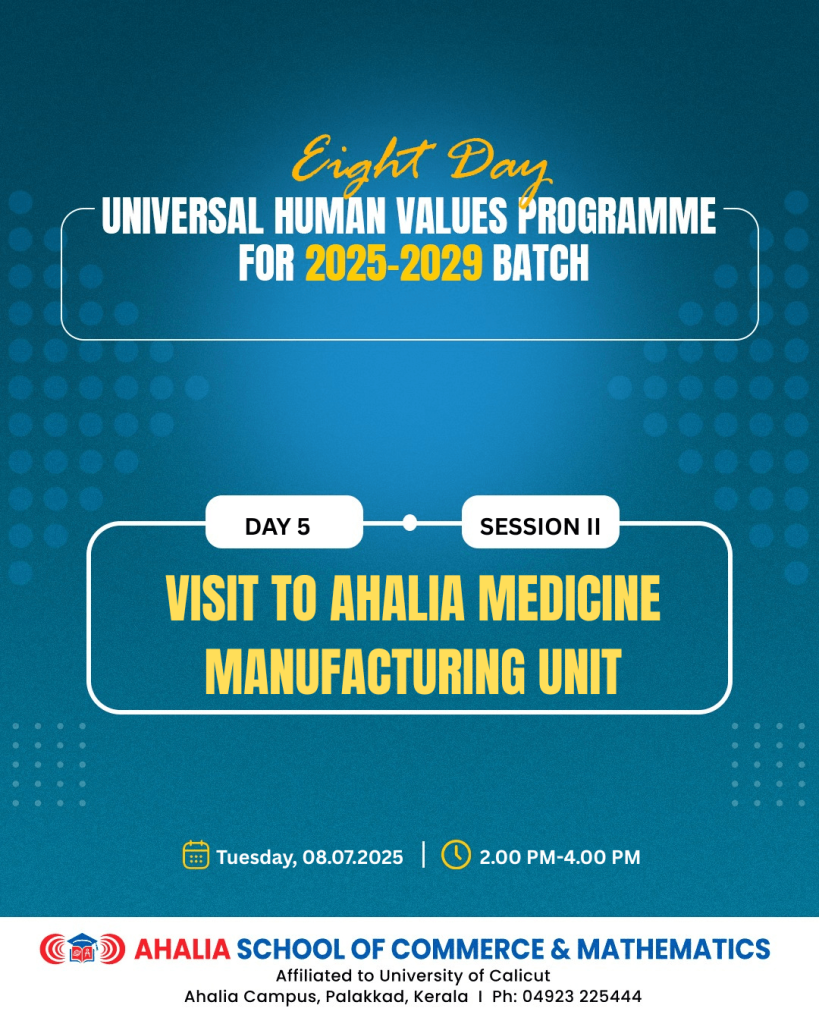 Eight Day
UNIVERSAL HUMAN VALUES PROGRAMME FOR 2025-2029 BATCH

DAY 5

SESSION II

VISIT TO AHALIA MEDICINE MANUFACTURING UNIT

Tuesday, 08.07.2025 | 2.00 PM-4.00 PM

AHALIA SCHOOL OF COMMERCE & MATHEMATICS
Affiliated to University of Calicut
Ahalia Campus, Palakkad, Kerala I Ph: 04923 225444